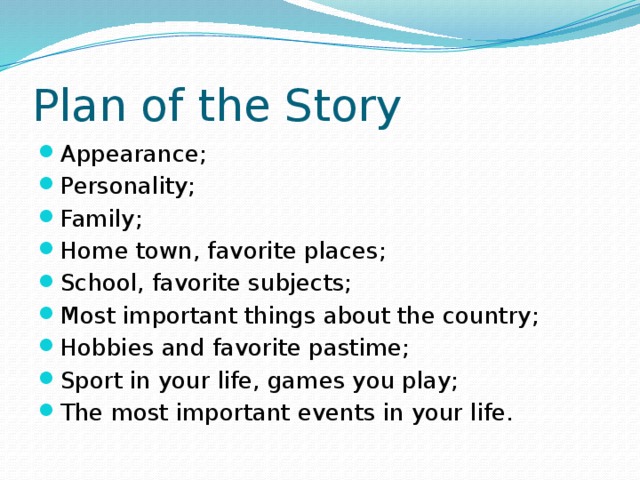 Plan of the Story

- Appearance;
- Personality;
- Family;
- Home town, favorite places;
- School, favorite subjects;
- Most important things about the country;
- Hobbies and favorite pastime;
- Sport in your life, games you play;
- The most important events in your life.